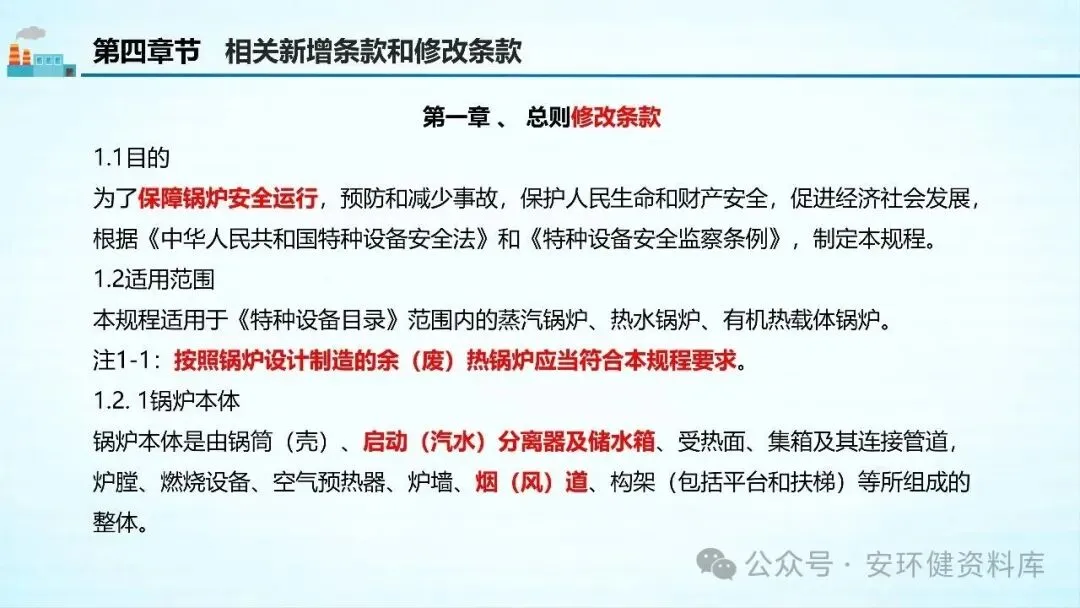 第四章节 相关新增条款和修改条款

第一章 、 总则修改条款

1.1目的

为了保障锅炉安全运行，预防和减少事故，保护人民生命和财产安全，促进经济社会发展，根据《中华人民共和国特种设备安全法》和《特种设备安全监察条例》，制定本规程。

1.2适用范围

本规程适用于《特种设备目录》范围内的蒸汽锅炉、热水锅炉、有机热载体锅炉。

注1-1：按照锅炉设计制造的余（废）热锅炉应当符合本规程要求。

1.2. 1锅炉本体

锅炉本体是由锅筒（壳）、启动（汽水）分离器及储水箱、受热面、集箱及其连接管道，炉膛、燃烧设备、空气预热器、炉墙、烟（风）道、构架（包括平台和扶梯）等所组成的整体。

公众号 · 安环健资料库